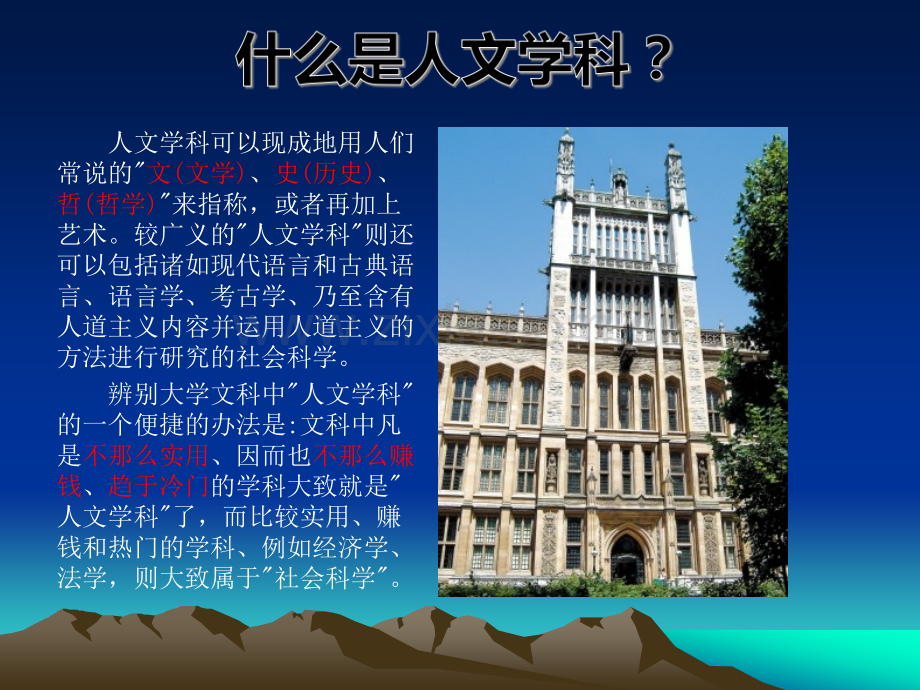 什么是人文学科？

人文学科可以现成地用人们常说的“文(文学)、史(历史)、哲(哲学)”来指称，或者再加上艺术。较广义的“人文学科”则还可以包括诸如现代语言和古典语言、语言学、考古学、乃至含有人道主义内容并运用人道主义的方法进行研究的社会科学。

辨别大学文科中“人文学科”的一个便捷的办法是:文科中凡是不那么实用、因而也不那么赚钱、趋于冷门的学科大致就是“人文学科”了，而比较实用、赚钱和热门的学科、例如经济学、法学，则大致属于“社会科学”。